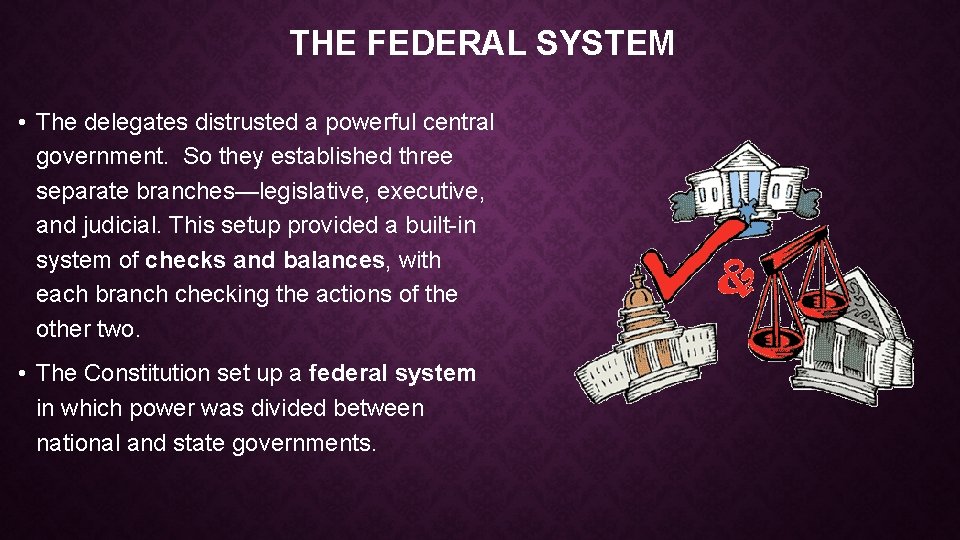 THE FEDERAL SYSTEM

• The delegates distrusted a powerful central government. So they established three separate branches—legislative, executive, and judicial. This setup provided a built-in system of checks and balances, with each branch checking the actions of the other two.

• The Constitution set up a federal system in which power was divided between national and state governments.

&